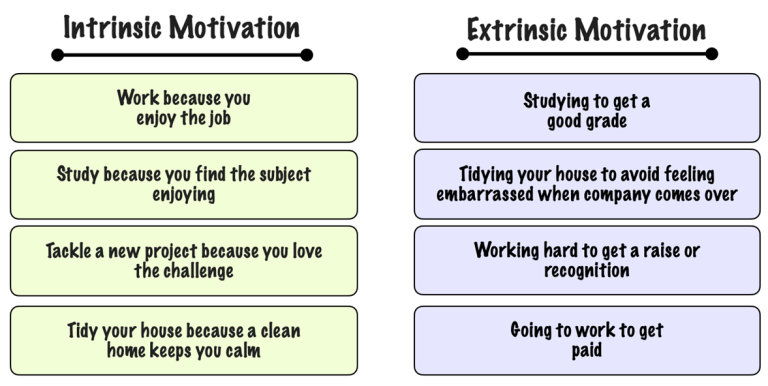 Intrinsic Motivation

Work because you enjoy the job

Study because you find the subject enjoying

Tackle a new project because you love the challenge

Tidy your house because a clean home keeps you calm

Extrinsic Motivation

Studying to get a good grade

Tidying your house to avoid feeling embarrassed when company comes over

Working hard to get a raise or recognition

Going to work to get paid